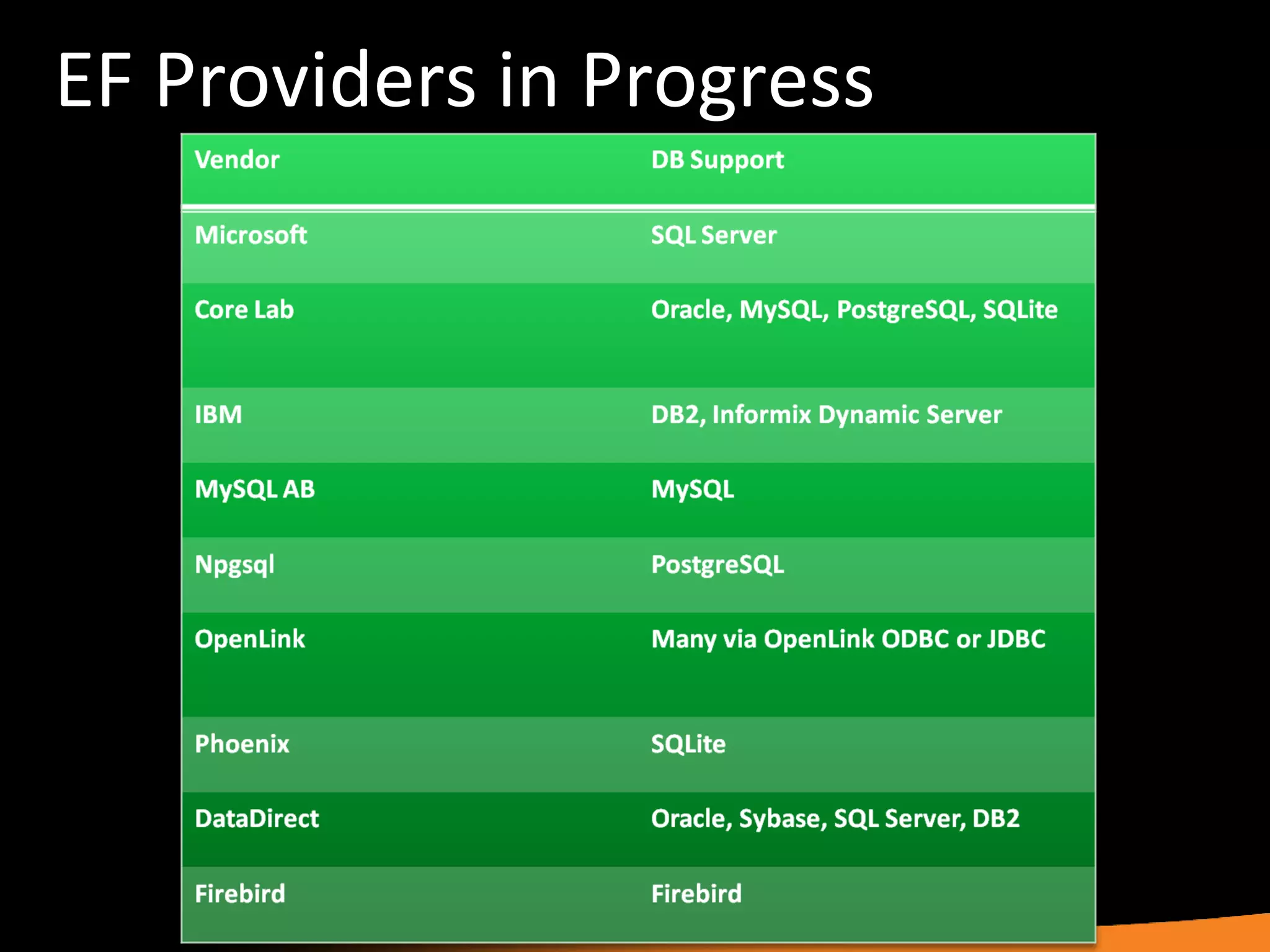 EF Providers in Progress

| Vendor | DB Support |
|---|---|
| Microsoft | SQL Server |
| Core Lab | Oracle, MySQL, PostgreSQL, SQLite |
| IBM | DB2, Informix Dynamic Server |
| MySQL AB | MySQL |
| Npgsql | PostgreSQL |
| OpenLink | Many via OpenLink ODBC or JDBC |
| Phoenix | SQLite |
| DataDirect | Oracle, Sybase, SQL Server, DB2 |
| Firebird | Firebird |